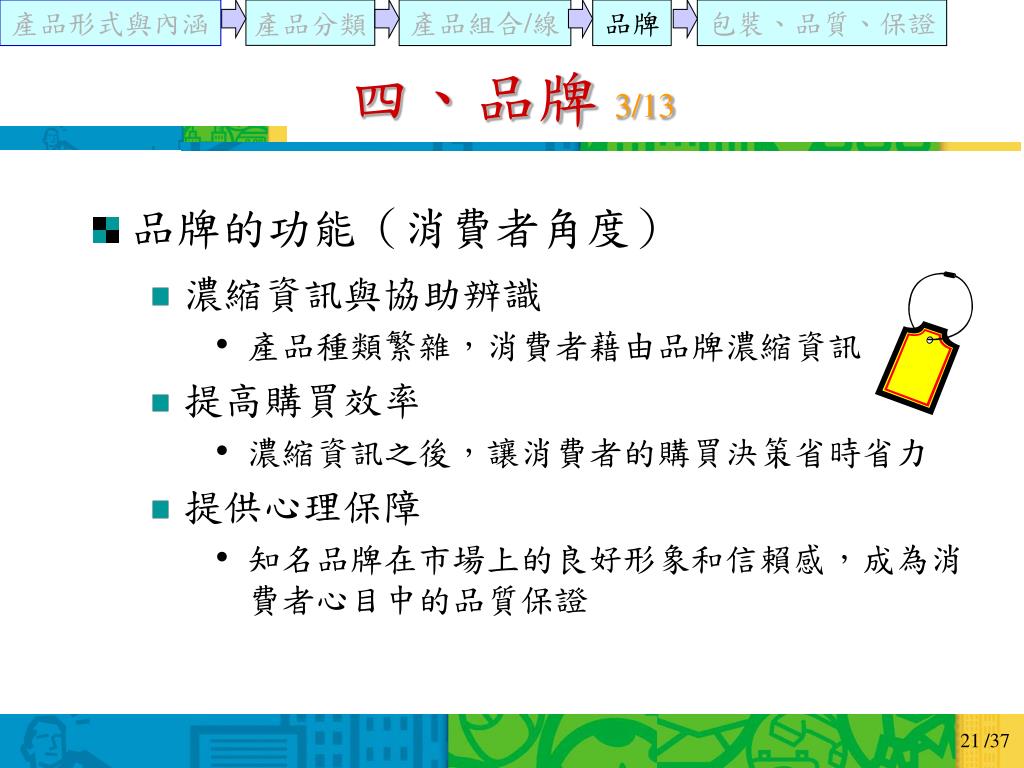 產品形式與內涵 產品分類 產品組合/線 品牌 包裝、品質、保證

四、品牌 3/13

品牌的功能（消費者角度）

濃縮資訊與協助辨識

• 產品種類繁雜，消費者藉由品牌濃縮資訊

提高購買效率

• 濃縮資訊之後，讓消費者的購買決策省時省力

提供心理保障

• 知名品牌在市場上的良好形象和信賴感，成為消費者心目中的品質保證

21 /37